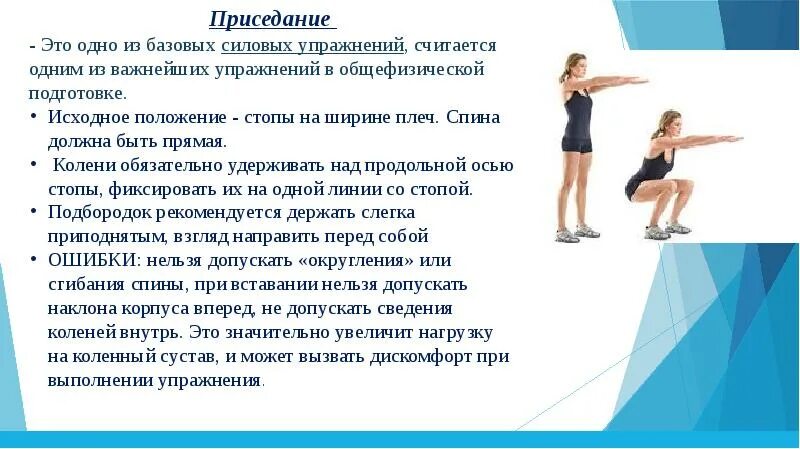 Приседание

- Это одно из базовых силовых упражнений, считается одним из важнейших упражнений в общефизической подготовке.

• Исходное положение - стопы на ширине плеч. Спина должна быть прямая.
• Колени обязательно удерживать над продольной осью стопы, фиксировать их на одной линии со стопой.
• Подбородок рекомендуется держать слегка приподнятым, взгляд направить перед собой
• ОШИБКИ: нельзя допускать «округления» или сгибания спины, при вставании нельзя допускать наклона корпуса вперед, не допускать сведения коленей внутрь. Это значительно увеличит нагрузку на коленный сустав, и может вызвать дискомфорт при выполнении упражнения.